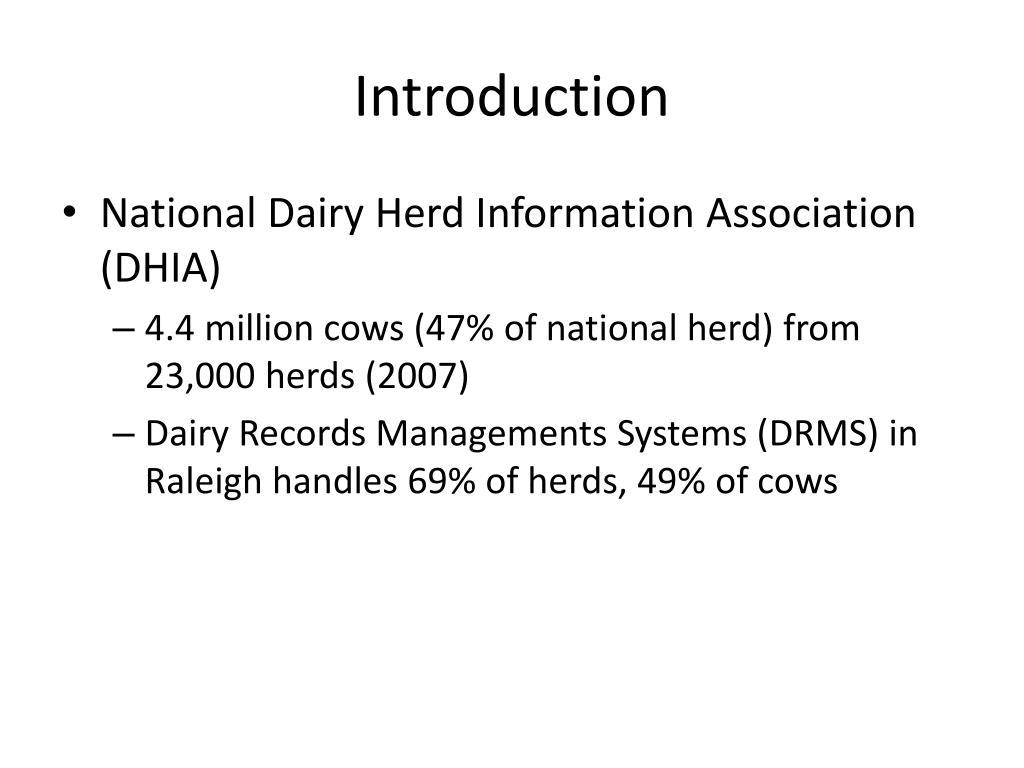 Introduction

• National Dairy Herd Information Association (DHIA)

– 4.4 million cows (47% of national herd) from 23,000 herds (2007)

– Dairy Records Managements Systems (DRMS) in Raleigh handles 69% of herds, 49% of cows